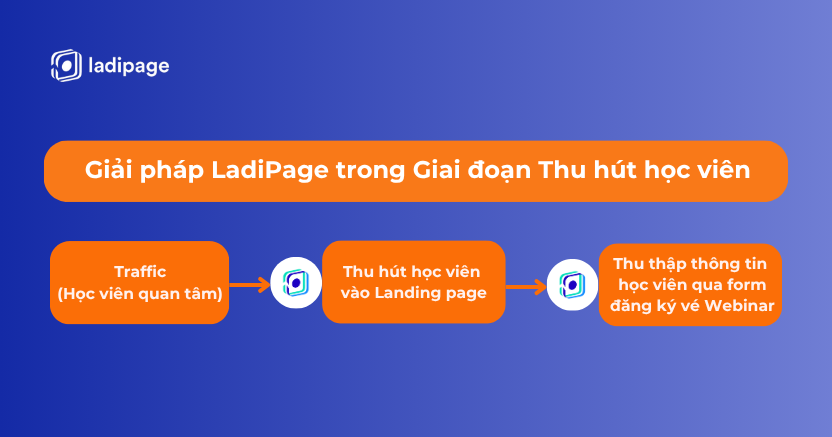 ladipage

Giải pháp LadiPage trong Giai đoạn Thu hút học viên

Traffic
(Học viên quan tâm)

Thu hút học viên vào Landing page

Thu thập thông tin học viên qua form đăng ký vé Webinar